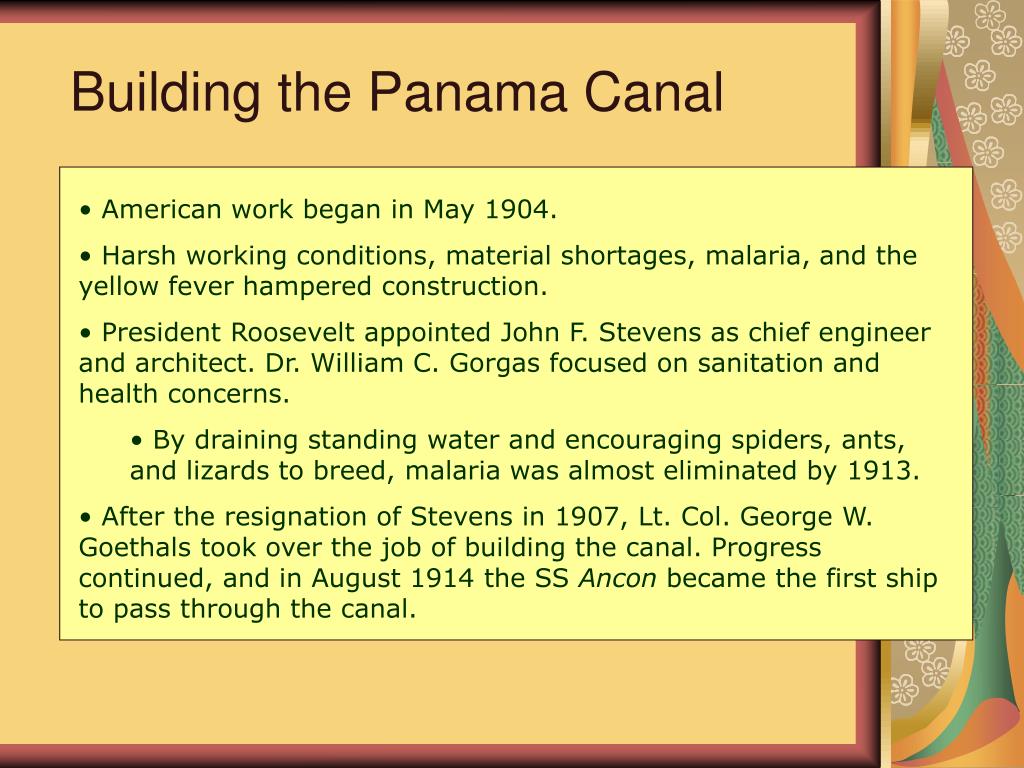 Building the Panama Canal

• American work began in May 1904.

• Harsh working conditions, material shortages, malaria, and the yellow fever hampered construction.

• President Roosevelt appointed John F. Stevens as chief engineer and architect. Dr. William C. Gorgas focused on sanitation and health concerns.

• By draining standing water and encouraging spiders, ants, and lizards to breed, malaria was almost eliminated by 1913.

• After the resignation of Stevens in 1907, Lt. Col. George W. Goethals took over the job of building the canal. Progress continued, and in August 1914 the SS Ancon became the first ship to pass through the canal.